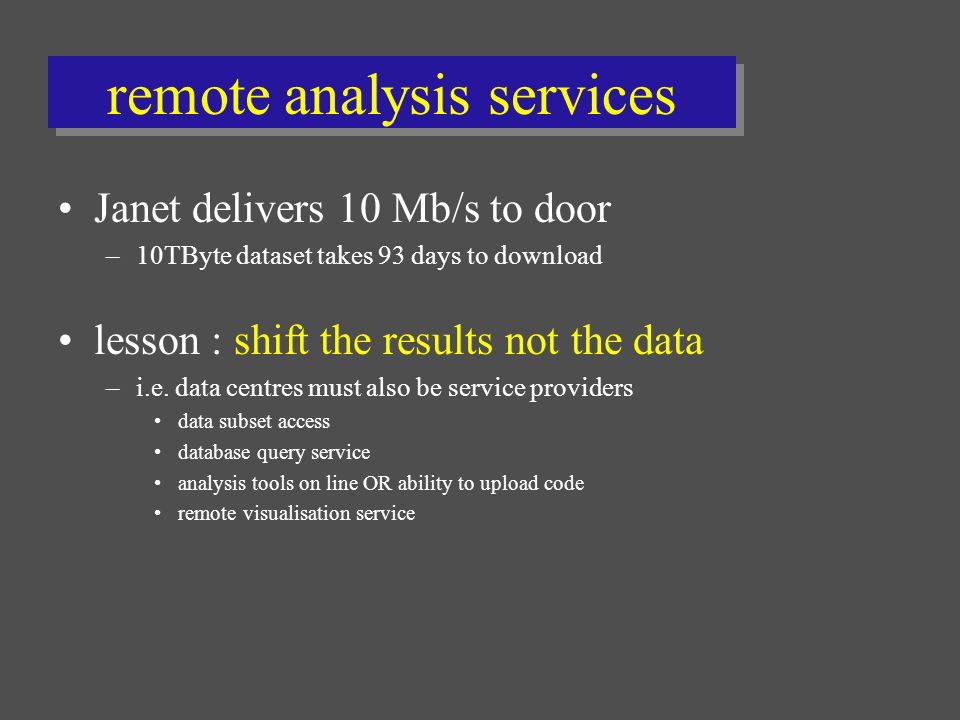 remote analysis services

• Janet delivers 10 Mb/s to door
– 10TByte dataset takes 93 days to download

• lesson : shift the results not the data
– i.e. data centres must also be service providers
• data subset access
• database query service
• analysis tools on line OR ability to upload code
• remote visualisation service